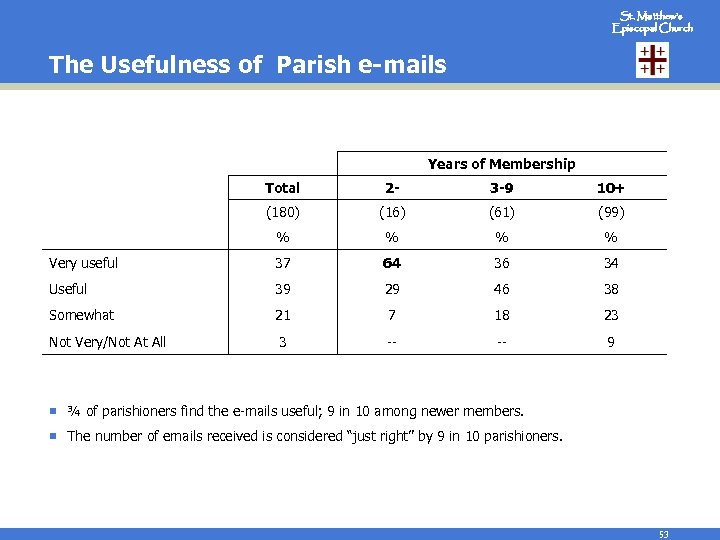 St. Matthew's Episcopal Church

The Usefulness of Parish e-mails

| | | Years of Membership | | |
|---|---|---|---|---|
| | Total | 2- | 3-9 | 10+ |
| | (180) | (16) | (61) | (99) |
| | % | % | % | % |
| Very useful | 37 | 64 | 36 | 34 |
| Useful | 39 | 29 | 46 | 38 |
| Somewhat | 21 | 7 | 18 | 23 |
| Not Very/Not At All | 3 | -- | -- | 9 |

¾ of parishioners find the e-mails useful; 9 in 10 among newer members.

The number of emails received is considered "just right" by 9 in 10 parishioners.

53